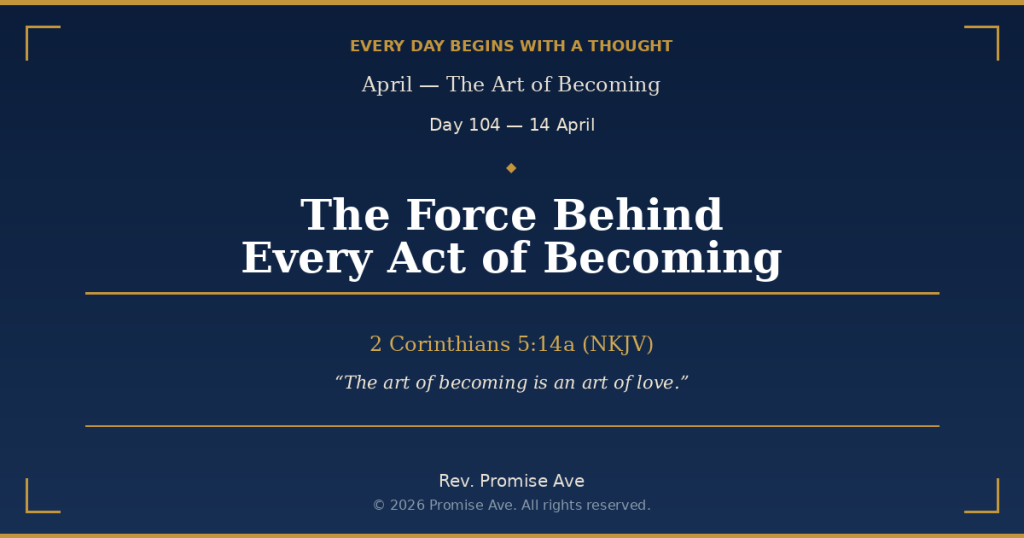 EVERY DAY BEGINS WITH A THOUGHT

April — The Art of Becoming

Day 104 — 14 April

The Force Behind Every Act of Becoming

2 Corinthians 5:14a (NKJV)

“The art of becoming is an art of love.”

Rev. Promise Ave

© 2026 Promise Ave. All rights reserved.